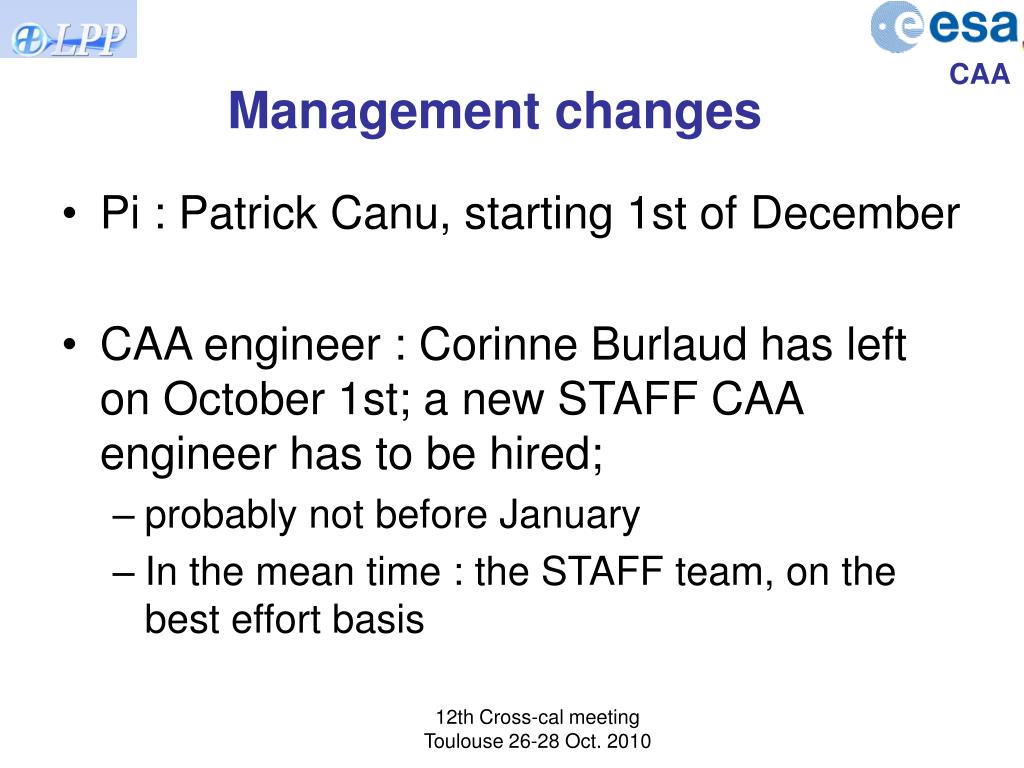 LPP

esa

CAA

Management changes

• Pi : Patrick Canu, starting 1st of December

• CAA engineer : Corinne Burlaud has left on October 1st; a new STAFF CAA engineer has to be hired;
– probably not before January
– In the mean time : the STAFF team, on the best effort basis

12th Cross-cal meeting
Toulouse 26-28 Oct. 2010